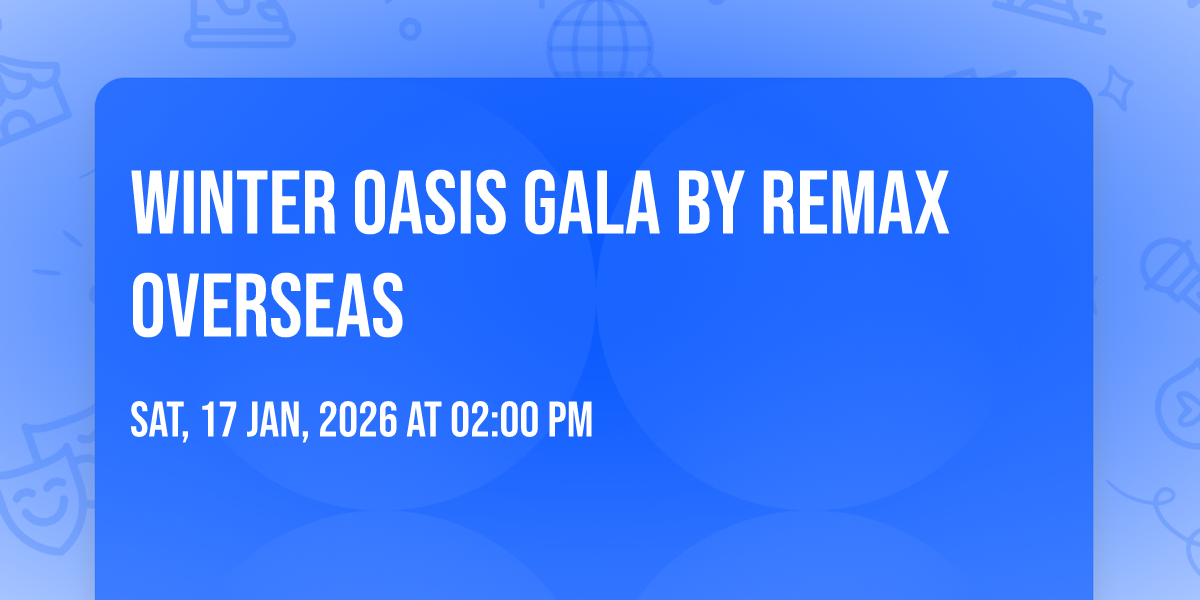 WINTER OASIS GALA BY REMAX OVERSEAS

SAT, 17 JAN, 2026 AT 02:00 PM